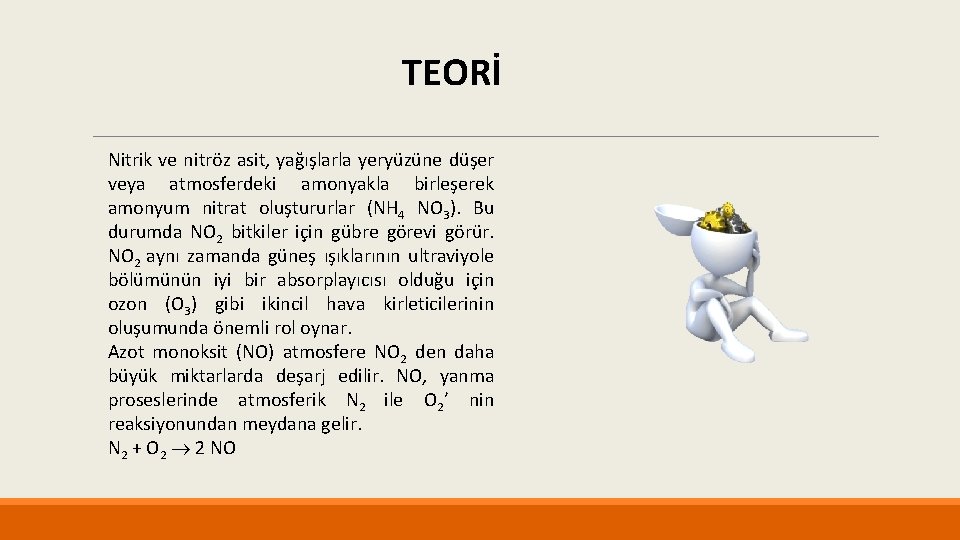 TEORİ

Nitrik ve nitröz asit, yağışlarla yeryüzüne düşer veya atmosferdeki amonyakla birleşerek amonyum nitrat oluştururlar ($NH_4$ $NO_3$). Bu durumda $NO_2$ bitkiler için gübre görevi görür. $NO_2$ aynı zamanda güneş ışıklarının ultraviyole bölümünün iyi bir absorplayıcısı olduğu için ozon ($O_3$) gibi ikincil hava kirleticilerinin oluşumunda önemli rol oynar.
Azot monoksit (NO) atmosfere $NO_2$ den daha büyük miktarlarda deşarj edilir. NO, yanma proseslerinde atmosferik $N_2$ ile $O_2$' nin reaksiyonundan meydana gelir.
$N_2 + O_2 \rightarrow 2\ NO$